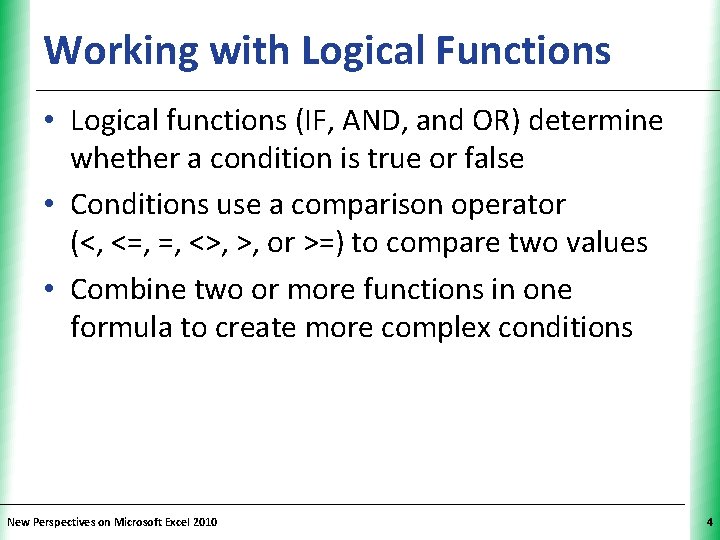 Working with Logical Functions

• Logical functions (IF, AND, and OR) determine whether a condition is true or false

• Conditions use a comparison operator (<, <=, =, <>, >, or >=) to compare two values

• Combine two or more functions in one formula to create more complex conditions

New Perspectives on Microsoft Excel 2010

4